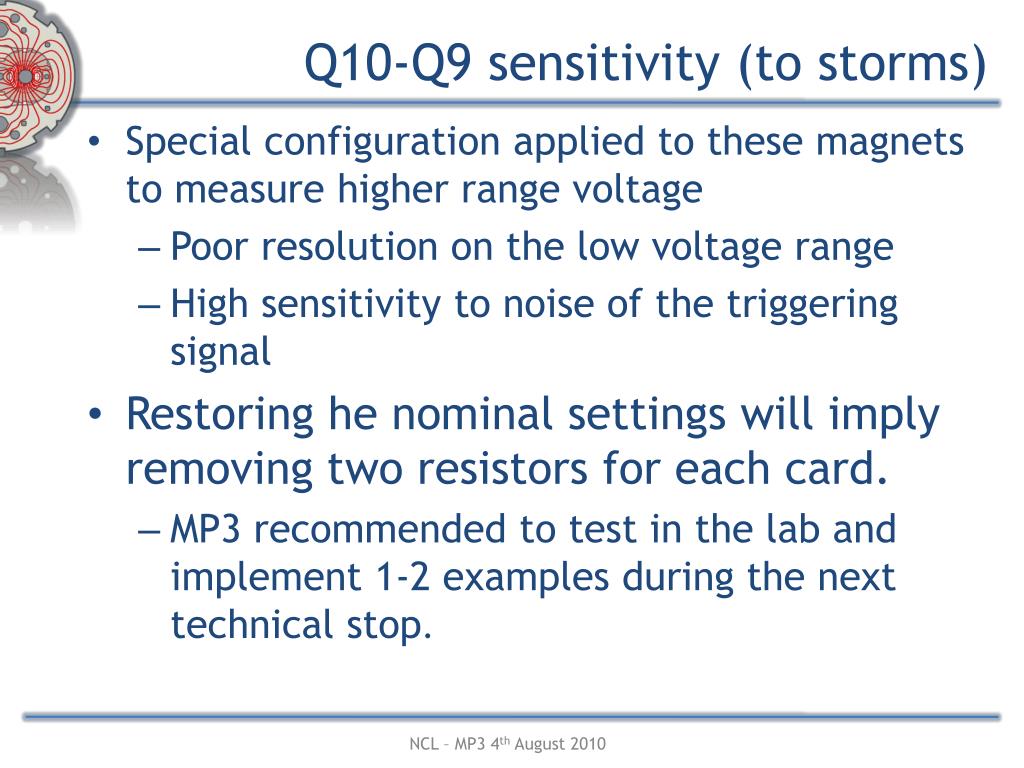 Q10-Q9 sensitivity (to storms)

• Special configuration applied to these magnets to measure higher range voltage

– Poor resolution on the low voltage range

– High sensitivity to noise of the triggering signal

• Restoring he nominal settings will imply removing two resistors for each card.

– MP3 recommended to test in the lab and implement 1-2 examples during the next technical stop.

NCL – MP3 4$^{th}$ August 2010